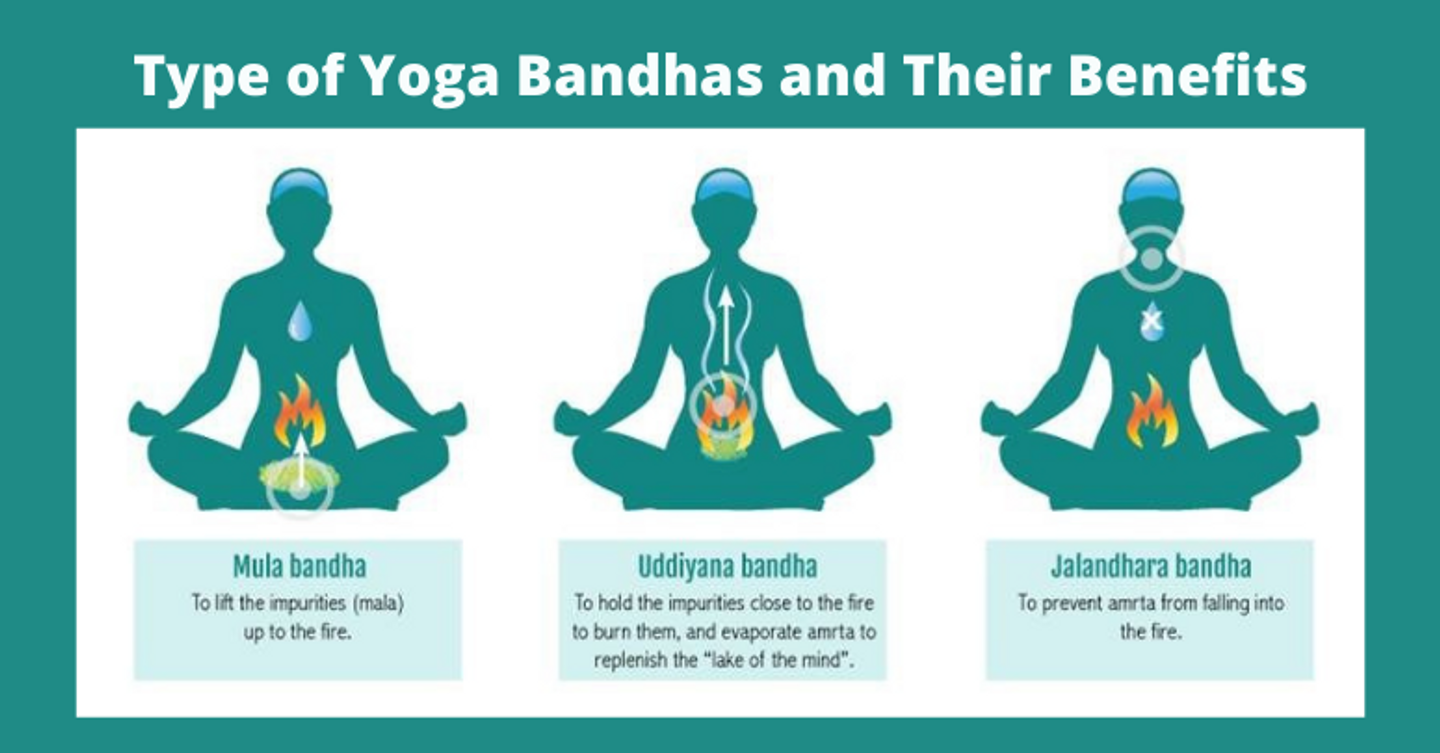 Type of Yoga Bandhas and Their Benefits

Mula bandha
To lift the impurities (mala) up to the fire.

Uddiyana bandha
To hold the impurities close to the fire to burn them, and evaporate amrta to replenish the "lake of the mind".

Jalandhara bandha
To prevent amrta from falling into the fire.